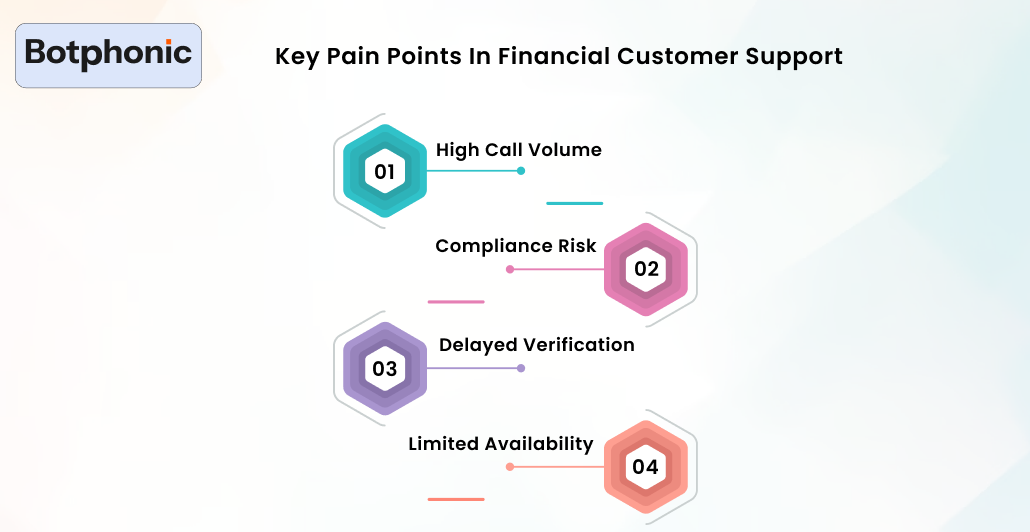 Botphonic

Key Pain Points In Financial Customer Support

01 High Call Volume

Compliance Risk 02

03 Delayed Verification

Limited Availability 04